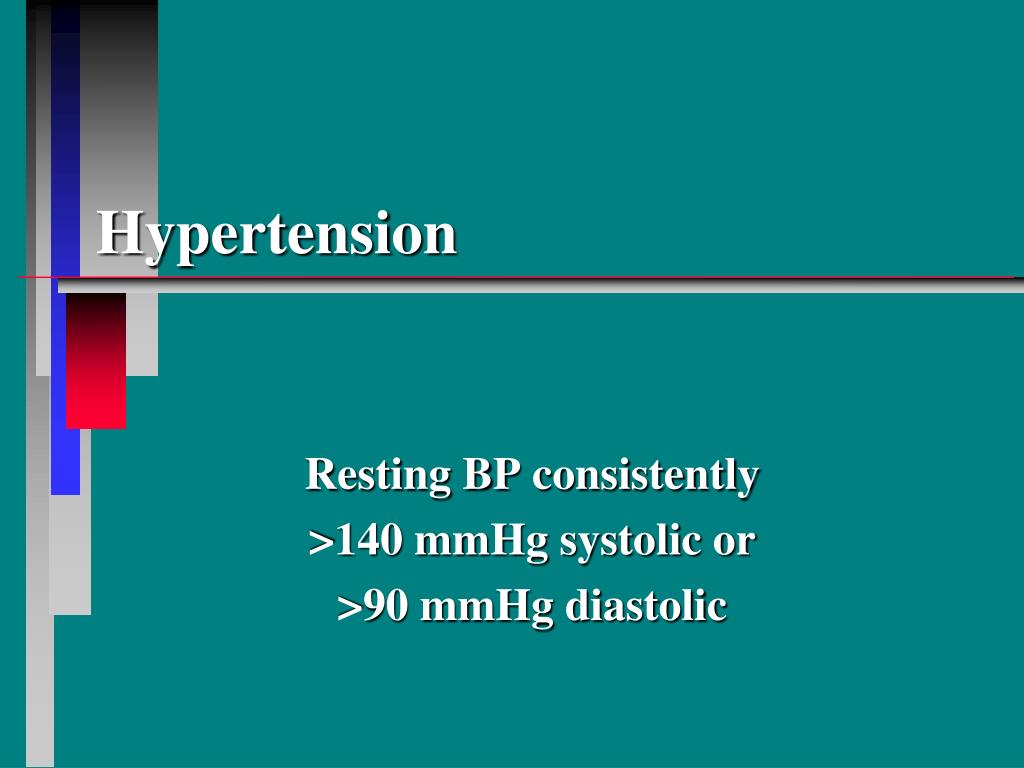 Hypertension

Resting BP consistently
>140 mmHg systolic or
>90 mmHg diastolic